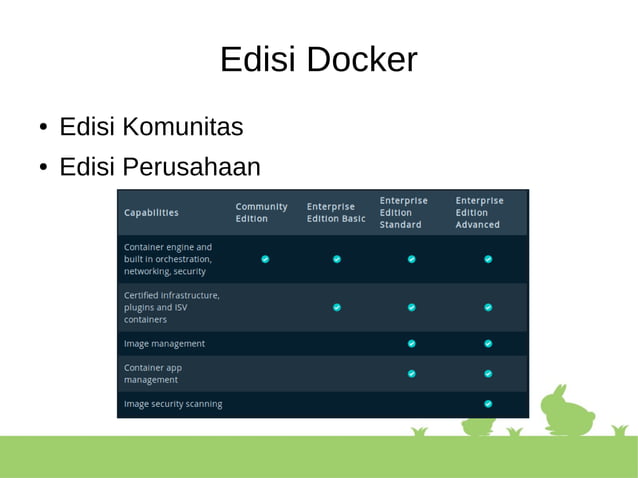 Edisi Docker

• Edisi Komunitas
• Edisi Perusahaan

| Capabilities | Community Edition | Enterprise Edition Basic | Enterprise Edition Standard | Enterprise Edition Advanced |
|---|---|---|---|---|
| Container engine and built in orchestration, networking, security | ✓ | ✓ | ✓ | ✓ |
| Certified infrastructure, plugins and ISV containers | | ✓ | ✓ | ✓ |
| Image management | | | ✓ | ✓ |
| Container app management | | | ✓ | ✓ |
| Image security scanning | | | | ✓ |